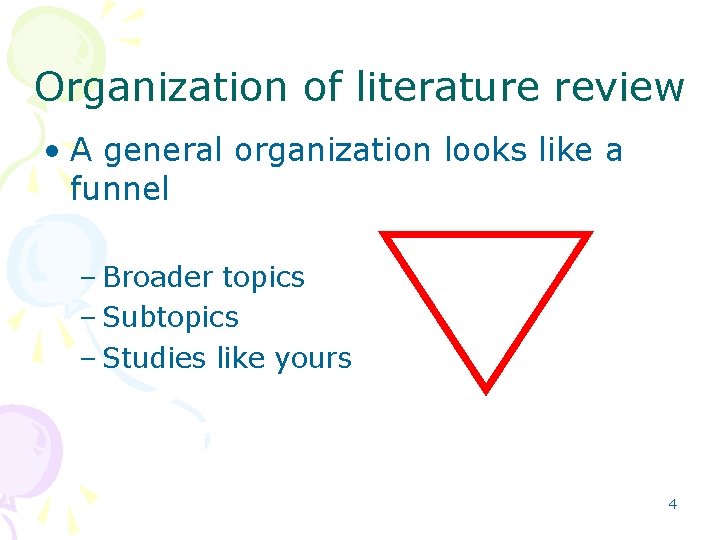 Organization of literature review

• A general organization looks like a funnel

– Broader topics
– Subtopics
– Studies like yours

4